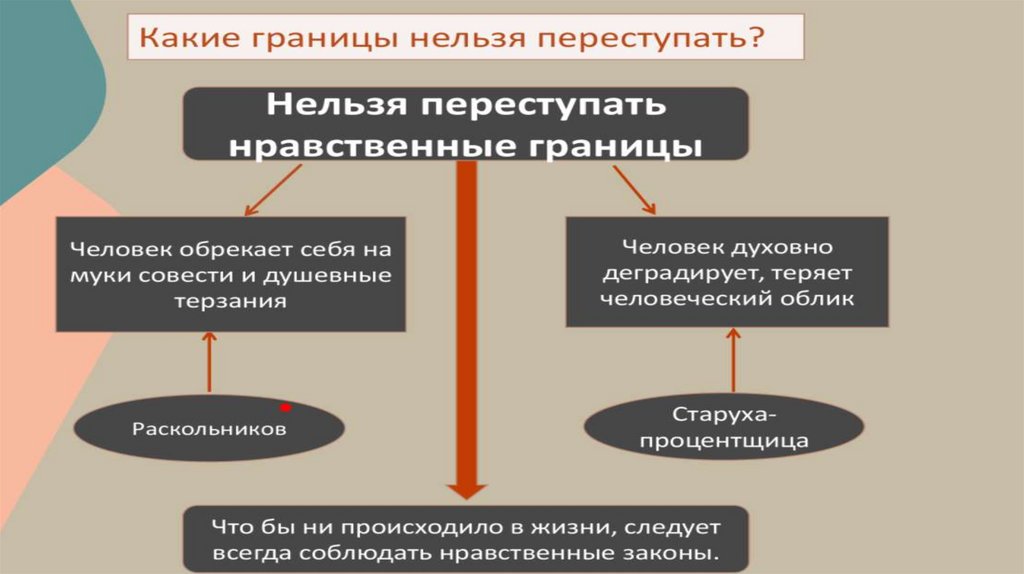 Какие границы нельзя переступать?

Нельзя переступать нравственные границы

Человек обрекает себя на муки совести и душевные терзания

Человек духовно деградирует, теряет человеческий облик

Раскольников

Старуха-процентщица

Что бы ни происходило в жизни, следует всегда соблюдать нравственные законы.